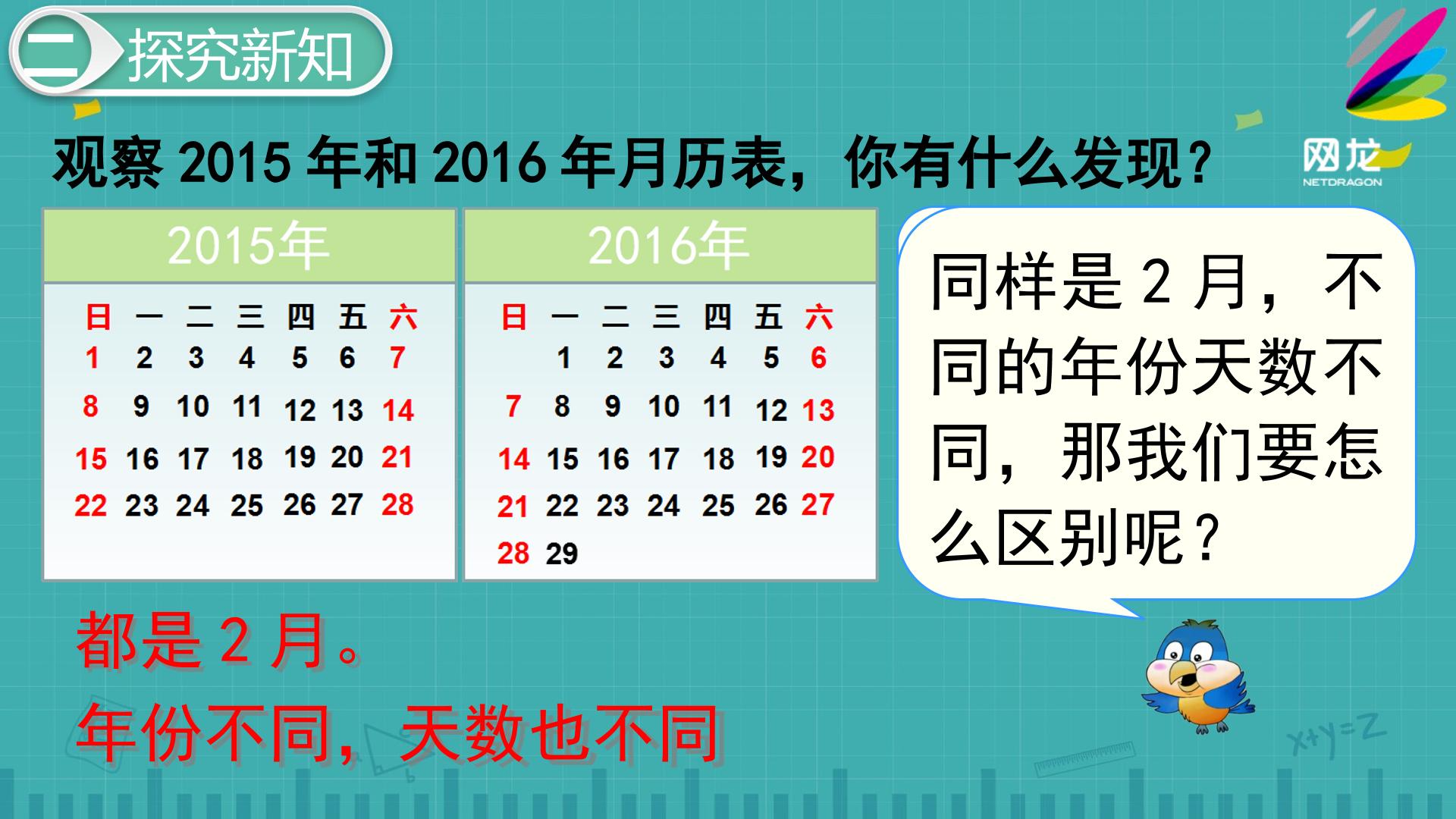 二 探究新知

网龙
NETDRAGON

观察 2015 年和 2016 年月历表，你有什么发现？

2015年

| 日 | 一 | 二 | 三 | 四 | 五 | 六 |
|---|---|---|---|---|---|---|
| 1 | 2 | 3 | 4 | 5 | 6 | 7 |
| 8 | 9 | 10 | 11 | 12 | 13 | 14 |
| 15 | 16 | 17 | 18 | 19 | 20 | 21 |
| 22 | 23 | 24 | 25 | 26 | 27 | 28 |

2016年

| 日 | 一 | 二 | 三 | 四 | 五 | 六 |
|---|---|---|---|---|---|---|
|  | 1 | 2 | 3 | 4 | 5 | 6 |
| 7 | 8 | 9 | 10 | 11 | 12 | 13 |
| 14 | 15 | 16 | 17 | 18 | 19 | 20 |
| 21 | 22 | 23 | 24 | 25 | 26 | 27 |
| 28 | 29 |  |  |  |  |  |

同样是 2 月，不同的年份天数不同，那我们要怎么区别呢？

都是 2 月。
年份不同，天数也不同

x+y=z